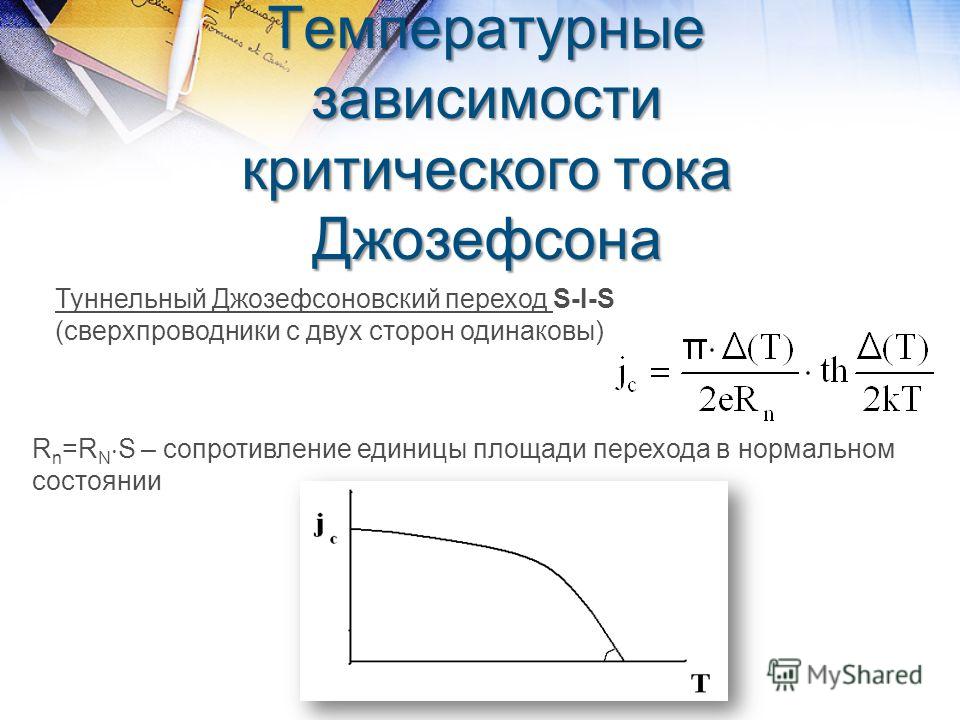 Температурные зависимости критического тока Джозефсона

Туннельный Джозефсоновский переход S-I-S (сверхпроводники с двух сторон одинаковы)

$j_c = \frac{\pi \cdot \Delta(T)}{2eR_n} \cdot th \frac{\Delta(T)}{2kT}$

$R_n=R_N \cdot S$ – сопротивление единицы площади перехода в нормальном состоянии

$j_c$

T

MyShared